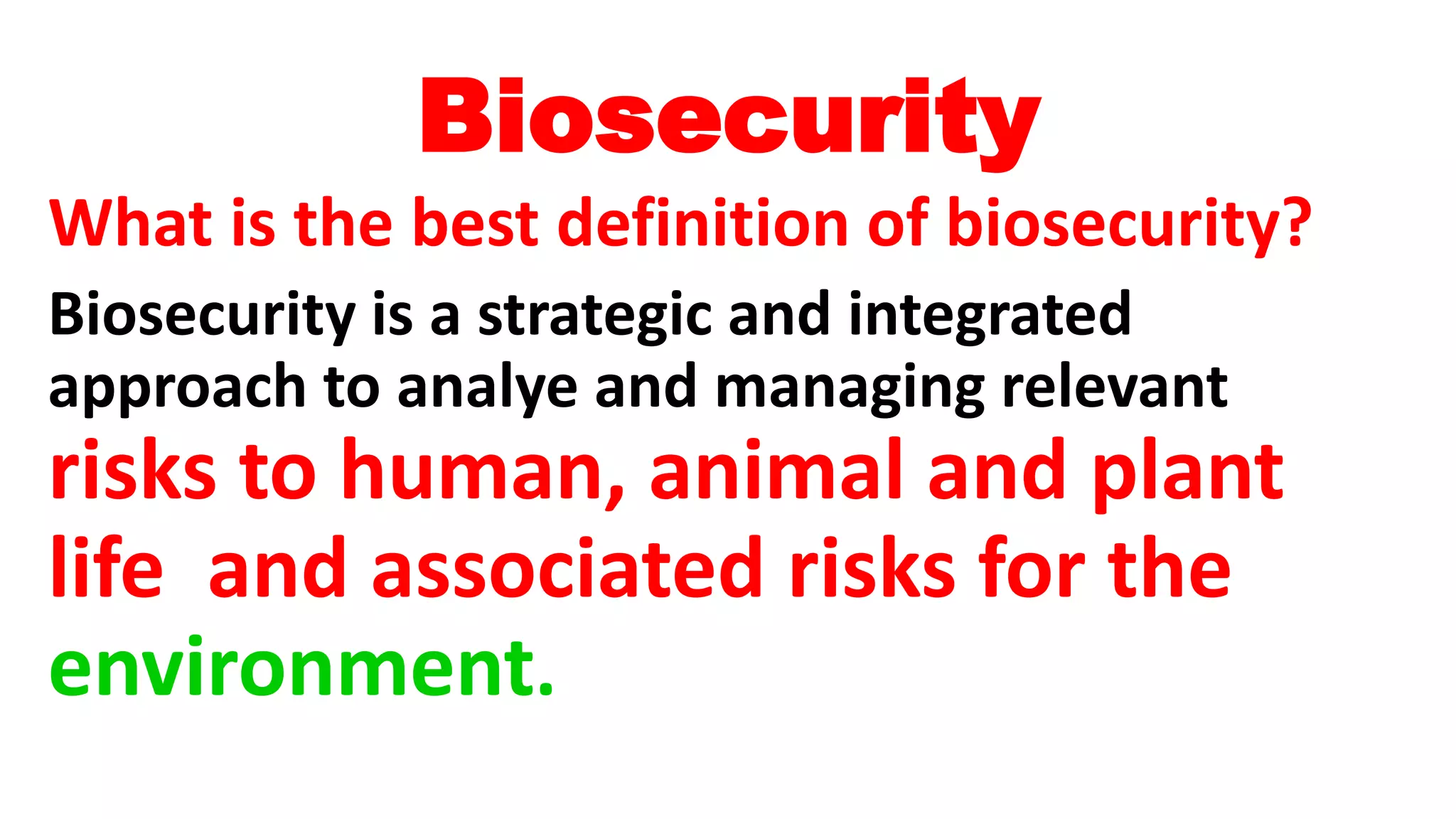 Biosecurity

What is the best definition of biosecurity?

Biosecurity is a strategic and integrated approach to analye and managing relevant risks to human, animal and plant life and associated risks for the environment.